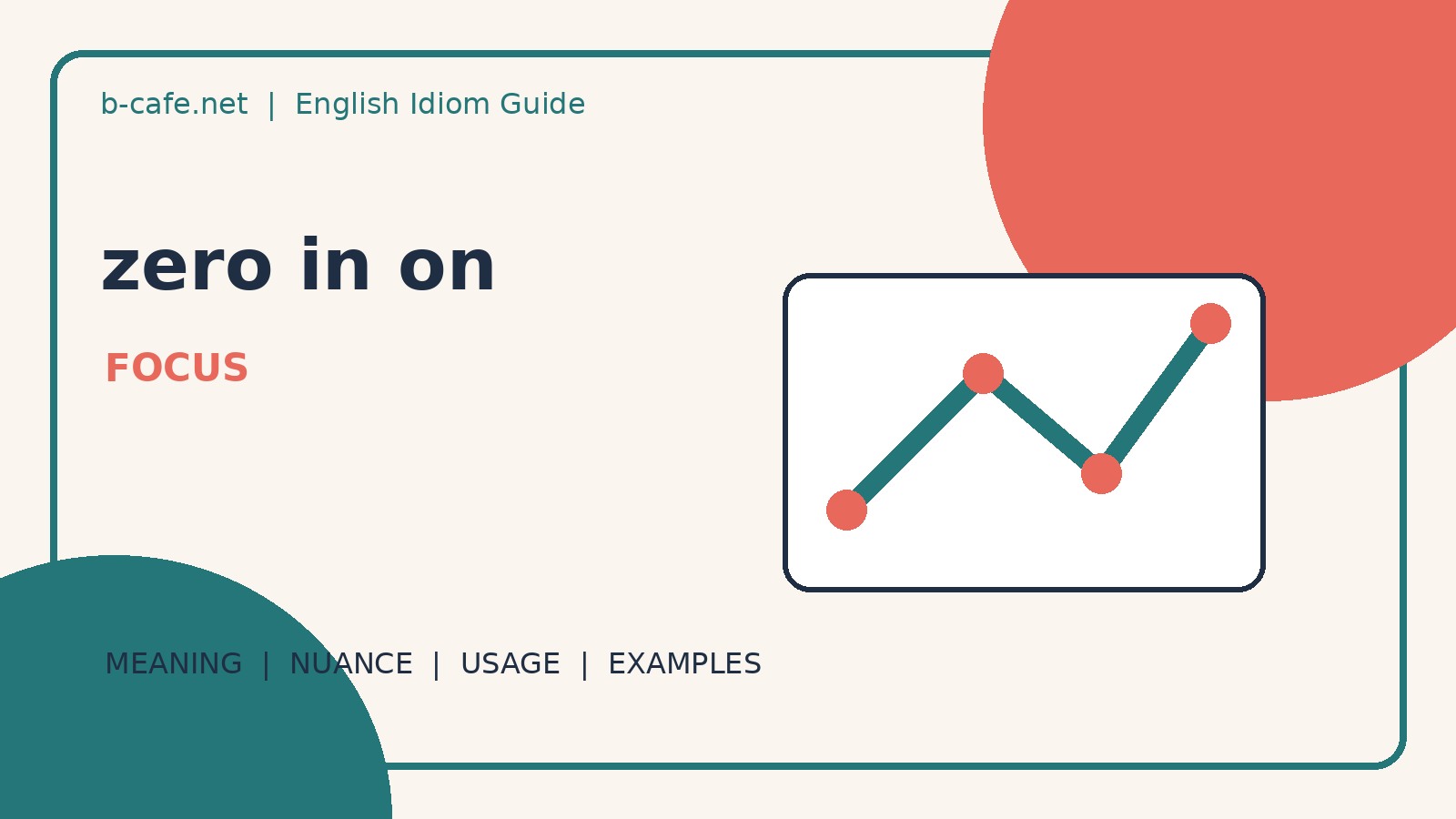 b-cafe.net | English Idiom Guide

zero in on

FOCUS

MEANING | NUANCE | USAGE | EXAMPLES